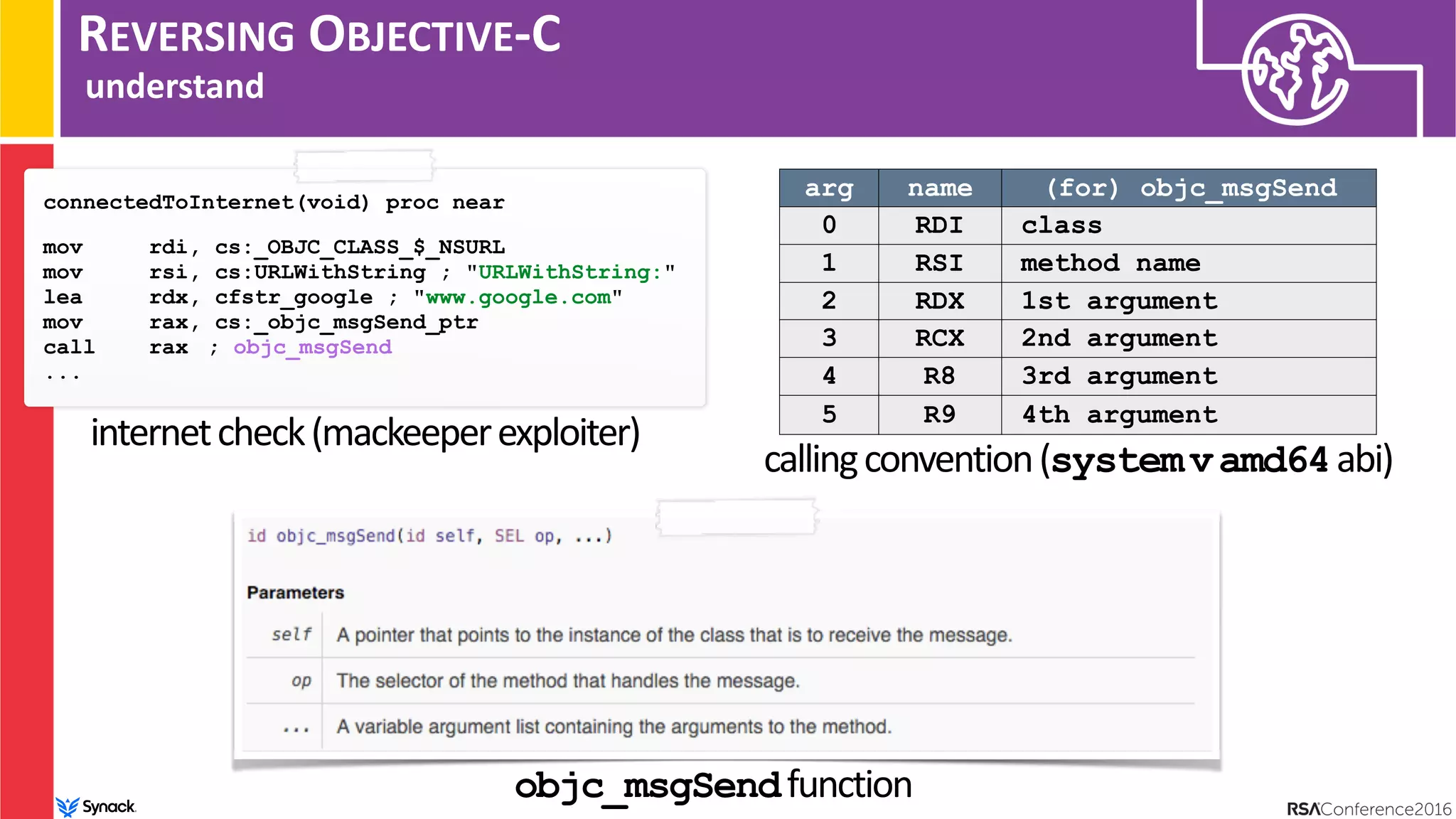 REVERSING OBJECTIVE-C
understand

connectedToInternet(void) proc near

mov rdi, cs:_OBJC_CLASS_$_NSURL
mov rsi, cs:URLWithString ; "URLWithString:"
lea rdx, cfstr_google ; "www.google.com"
mov rax, cs:_objc_msgSend_ptr
call rax ; objc_msgSend
...

internet check (mackeeper exploiter)

| arg | name | (for) objc_msgSend |
|---|---|---|
| 0 | RDI | class |
| 1 | RSI | method name |
| 2 | RDX | 1st argument |
| 3 | RCX | 2nd argument |
| 4 | R8 | 3rd argument |
| 5 | R9 | 4th argument |

calling convention (system v amd64 abi)

id objc_msgSend(id self, SEL op, ...)

Parameters

| self | A pointer that points to the instance of the class that is to receive the message. |
|---|---|
| op | The selector of the method that handles the message. |
| ... | A variable argument list containing the arguments to the method. |

objc_msgSend function

Synack

RSAConference2016